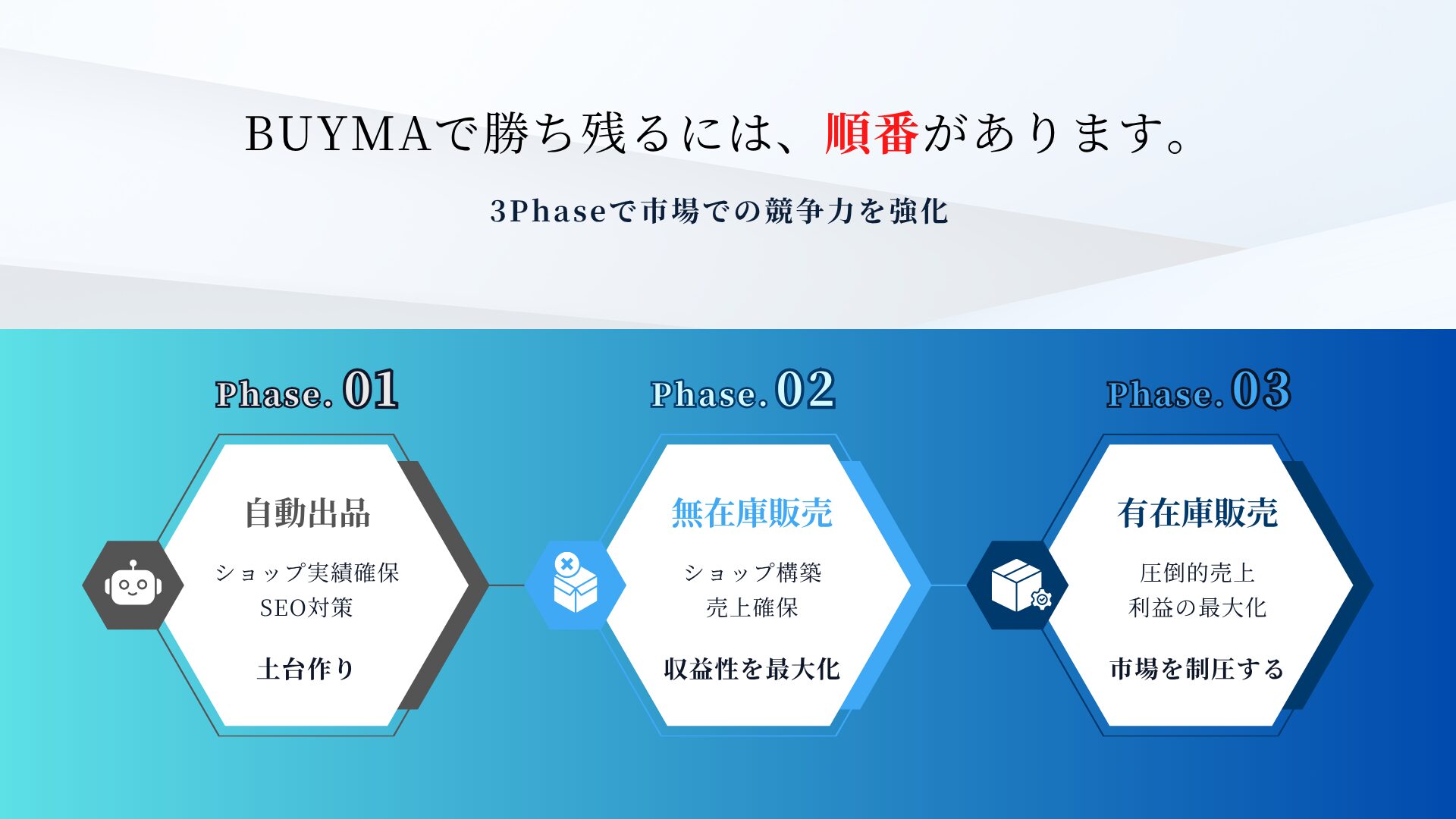 BUYMAで勝ち残るには、順番があります。

3Phaseで市場での競争力を強化

Phase. 01

自動出品

ショップ実績確保
SEO対策

土台作り

Phase. 02

無在庫販売

ショップ構築
売上確保

収益性を最大化

Phase. 03

有在庫販売

圧倒的売上
利益の最大化

市場を制圧する